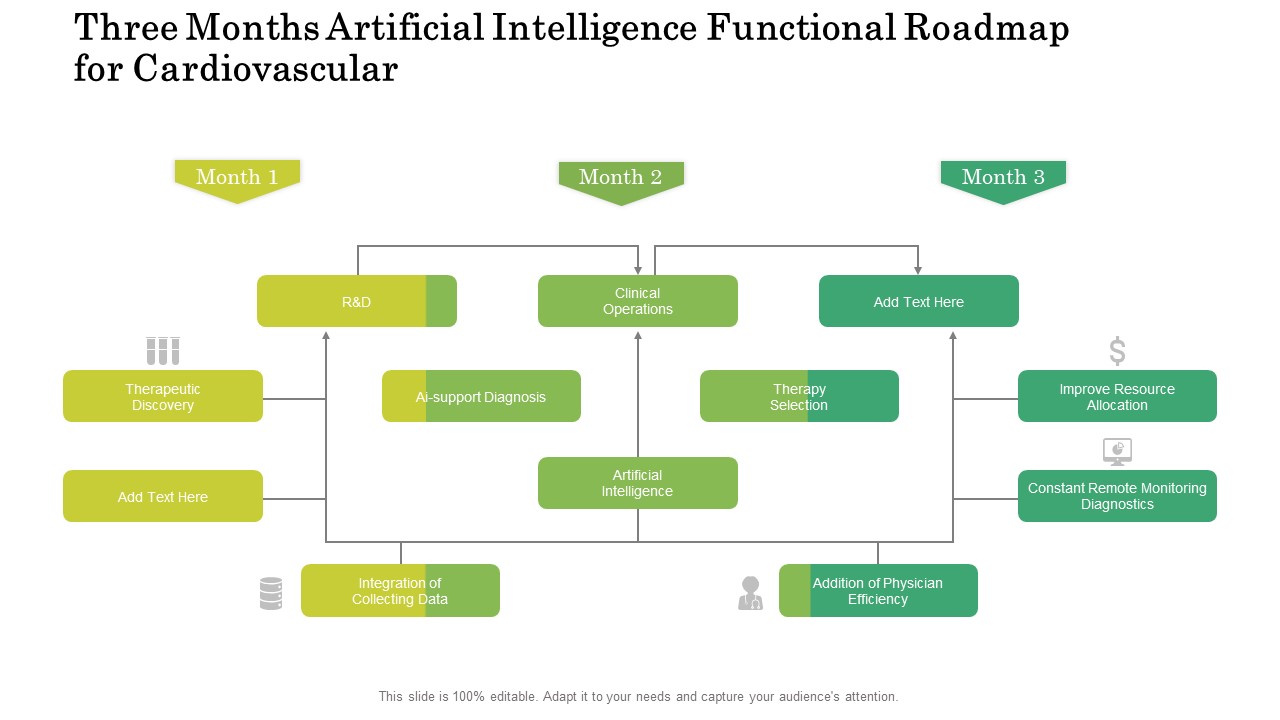 Three Months Artificial Intelligence Functional Roadmap for Cardiovascular

Month 1

Month 2

Month 3

R&D

Clinical Operations

Add Text Here

Therapeutic Discovery

Ai-support Diagnosis

Therapy Selection

Improve Resource Allocation

Add Text Here

Artificial Intelligence

Constant Remote Monitoring Diagnostics

Integration of Collecting Data

Addition of Physician Efficiency

This slide is 100% editable. Adapt it to your needs and capture your audience's attention.